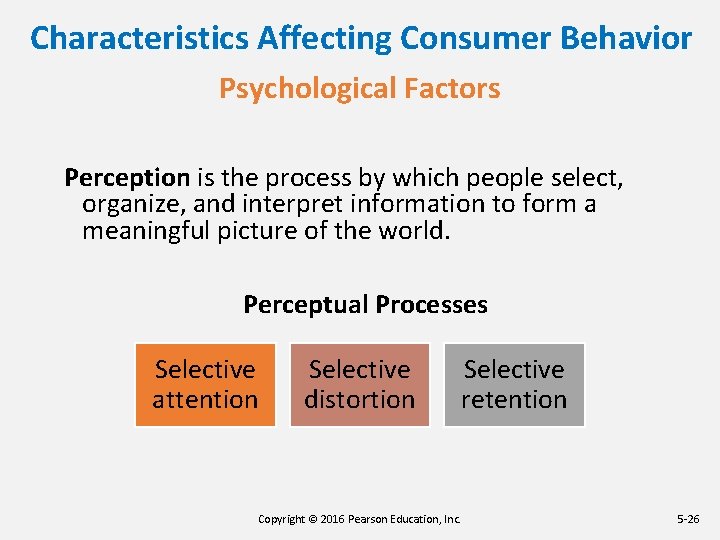 Characteristics Affecting Consumer Behavior

Psychological Factors

Perception is the process by which people select, organize, and interpret information to form a meaningful picture of the world.

Perceptual Processes

Selective attention

Selective distortion

Selective retention

Copyright © 2016 Pearson Education, Inc.

5-26